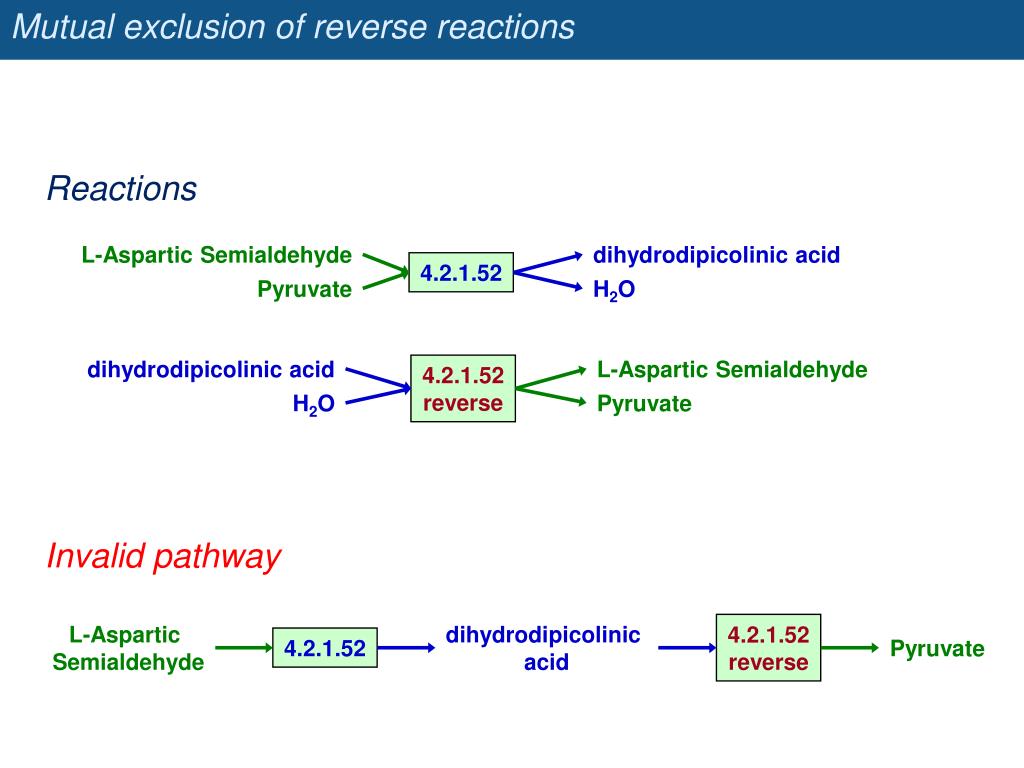 Mutual exclusion of reverse reactions

Reactions

L-Aspartic Semialdehyde
Pyruvate
4.2.1.52
dihydrodipicolinic acid
$H_2O$

dihydrodipicolinic acid
$H_2O$
4.2.1.52 reverse
L-Aspartic Semialdehyde
Pyruvate

Invalid pathway

L-Aspartic Semialdehyde
4.2.1.52
dihydrodipicolinic acid
4.2.1.52 reverse
Pyruvate